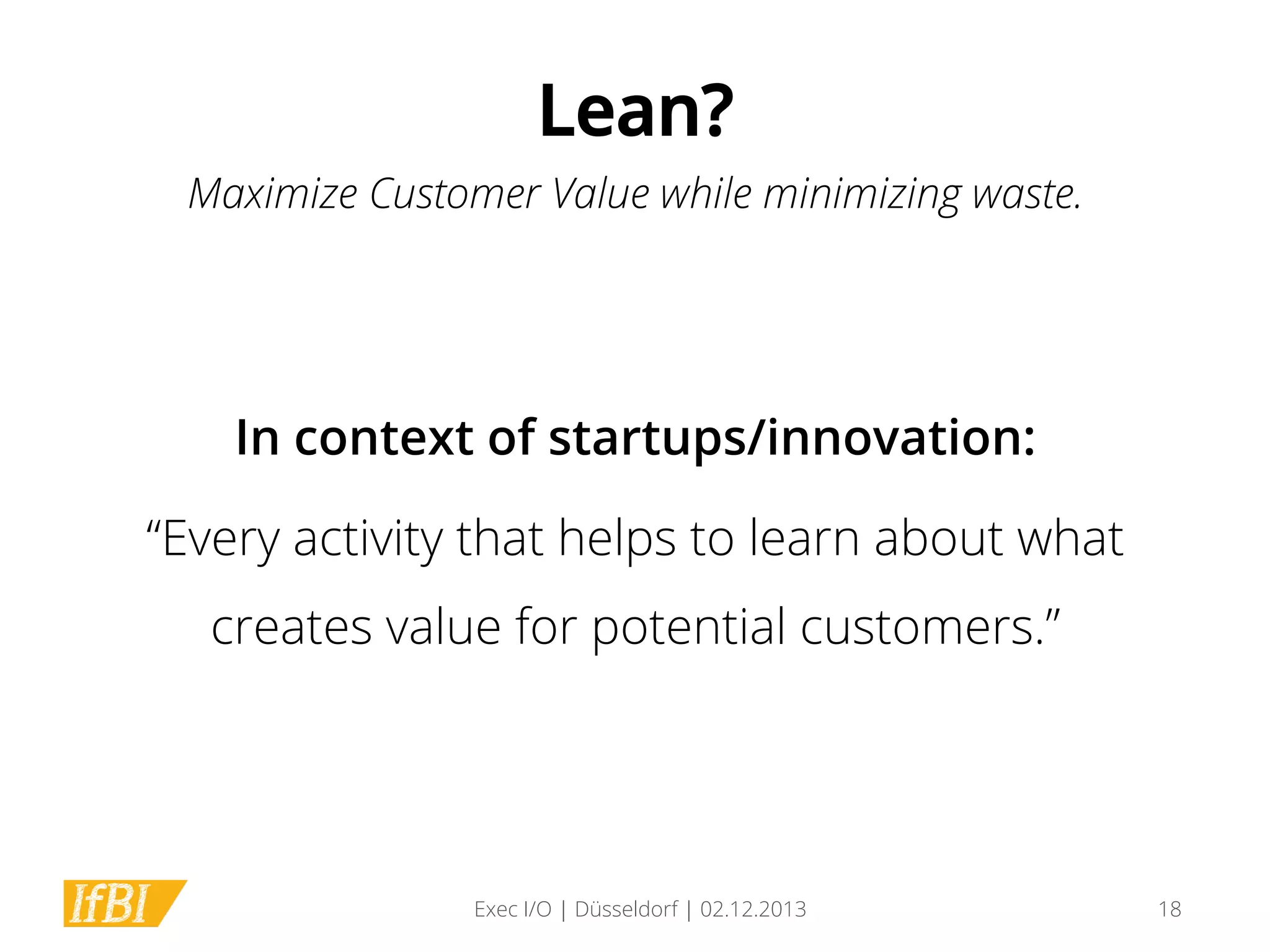 Lean?

Maximize Customer Value while minimizing waste.

In context of startups/innovation:

“Every activity that helps to learn about what creates value for potential customers.”

IfBI

Exec I/O | Düsseldorf | 02.12.2013

18